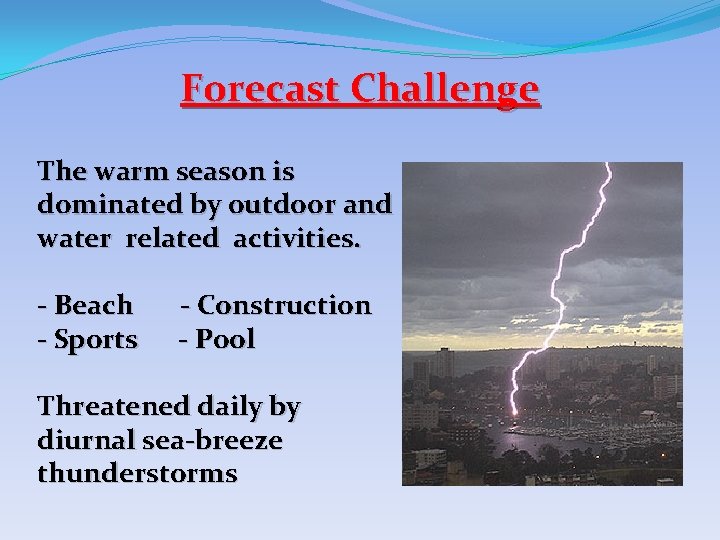 Forecast Challenge

The warm season is dominated by outdoor and water related activities.

- Beach - Construction
- Sports - Pool

Threatened daily by diurnal sea-breeze thunderstorms